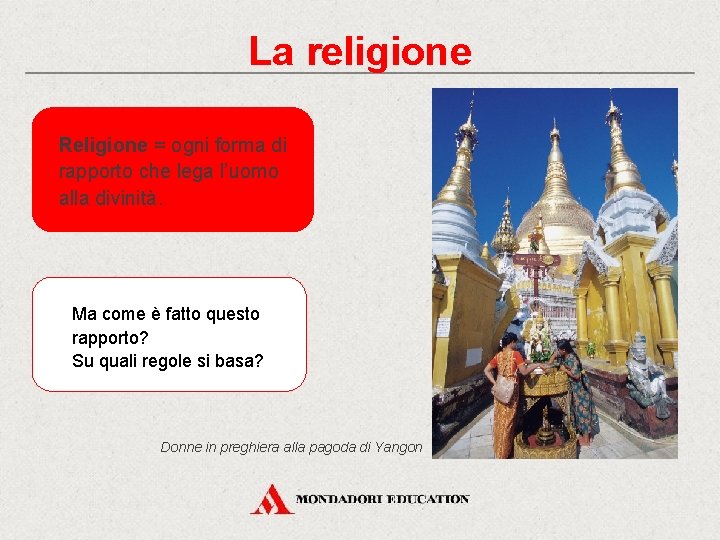 La religione

Religione = ogni forma di rapporto che lega l'uomo alla divinità.

Ma come è fatto questo rapporto?
Su quali regole si basa?

Donne in preghiera alla pagoda di Yangon

MONDADORI EDUCATION